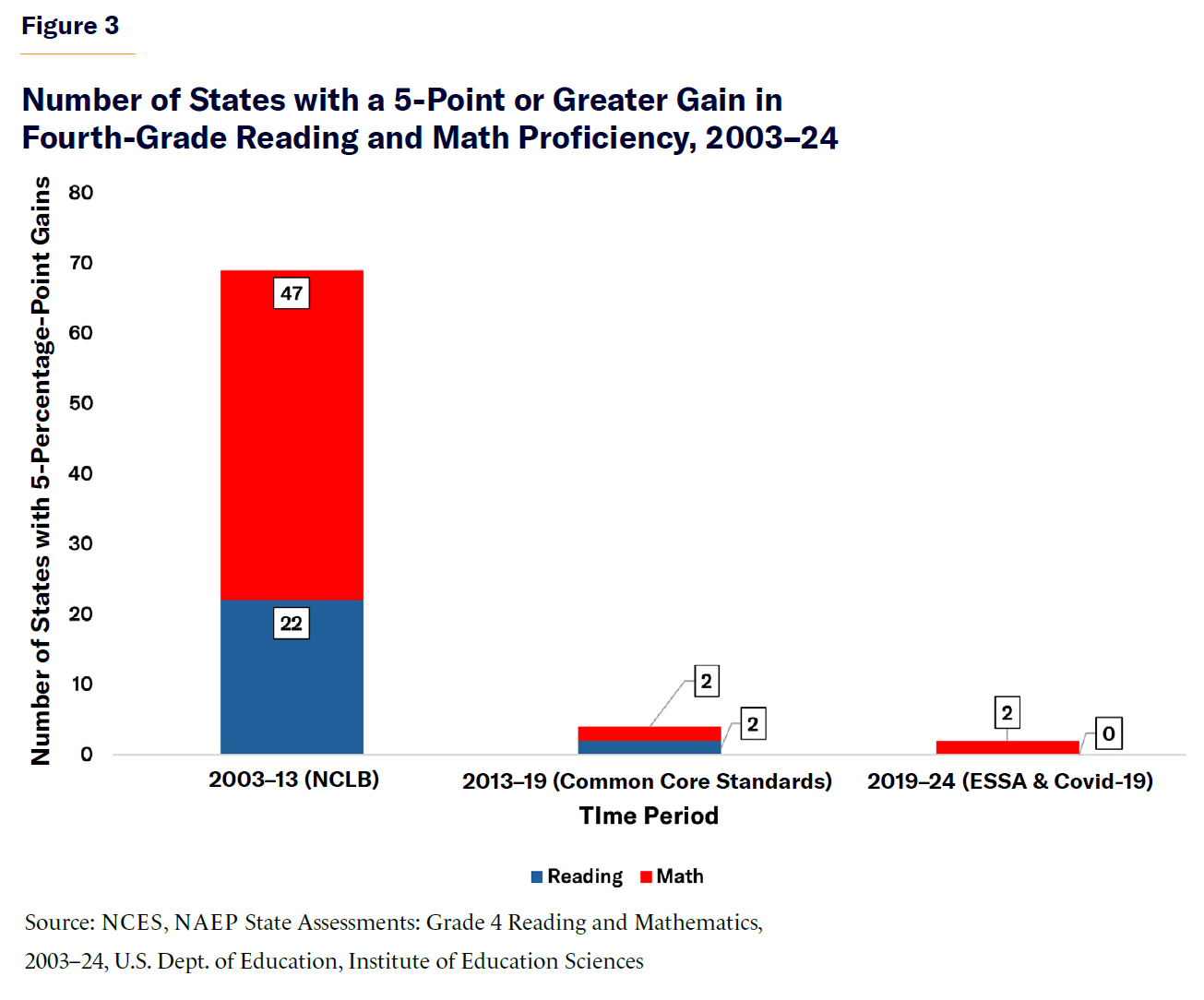 Figure 3

Number of States with a 5-Point or Greater Gain in Fourth-Grade Reading and Math Proficiency, 2003–24

Number of States with 5-Percentage-Point Gains

80
70
60
50
40
30
20
10
0

47
22
2
2
2
0

2003–13 (NCLB)
2013–19 (Common Core Standards)
2019–24 (ESSA & Covid-19)

TIme Period

Reading
Math

Source: NCES, NAEP State Assessments: Grade 4 Reading and Mathematics, 2003–24, U.S. Dept. of Education, Institute of Education Sciences